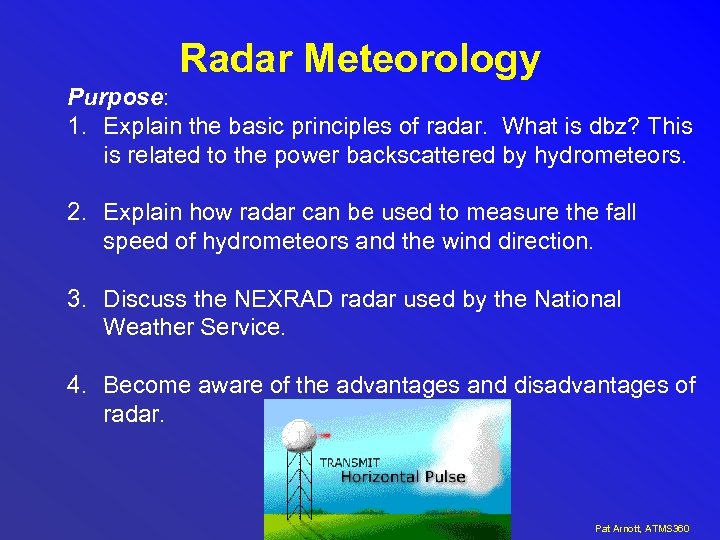 Radar Meteorology

Purpose:

1. Explain the basic principles of radar. What is dbz? This is related to the power backscattered by hydrometeors.

2. Explain how radar can be used to measure the fall speed of hydrometeors and the wind direction.

3. Discuss the NEXRAD radar used by the National Weather Service.

4. Become aware of the advantages and disadvantages of radar.

TRANSMIT
Horizontal Pulse

Pat Arnott, ATMS360